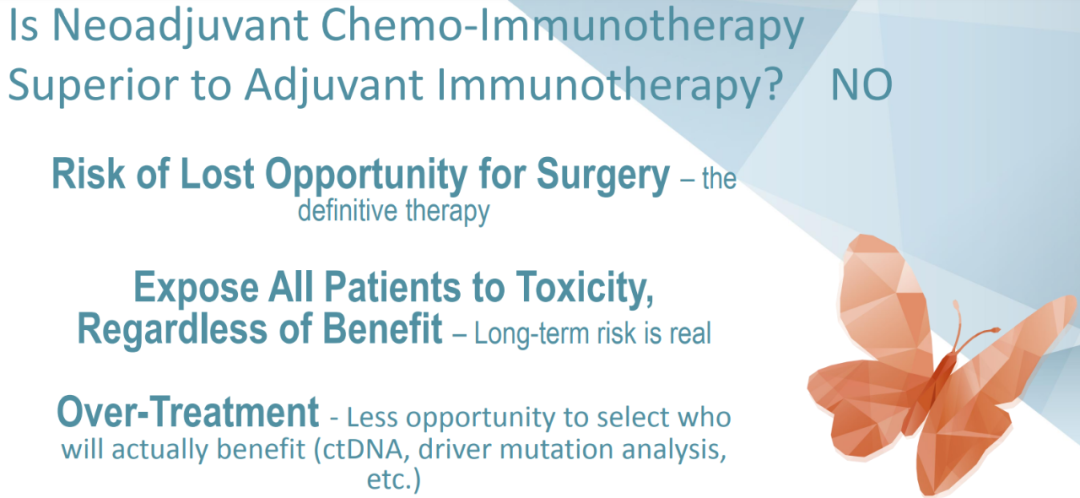 Is Neoadjuvant Chemo-Immunotherapy Superior to Adjuvant Immunotherapy? NO

Risk of Lost Opportunity for Surgery – the definitive therapy

Expose All Patients to Toxicity, Regardless of Benefit – Long-term risk is real

Over-Treatment - Less opportunity to select who will actually benefit (ctDNA, driver mutation analysis, etc.)